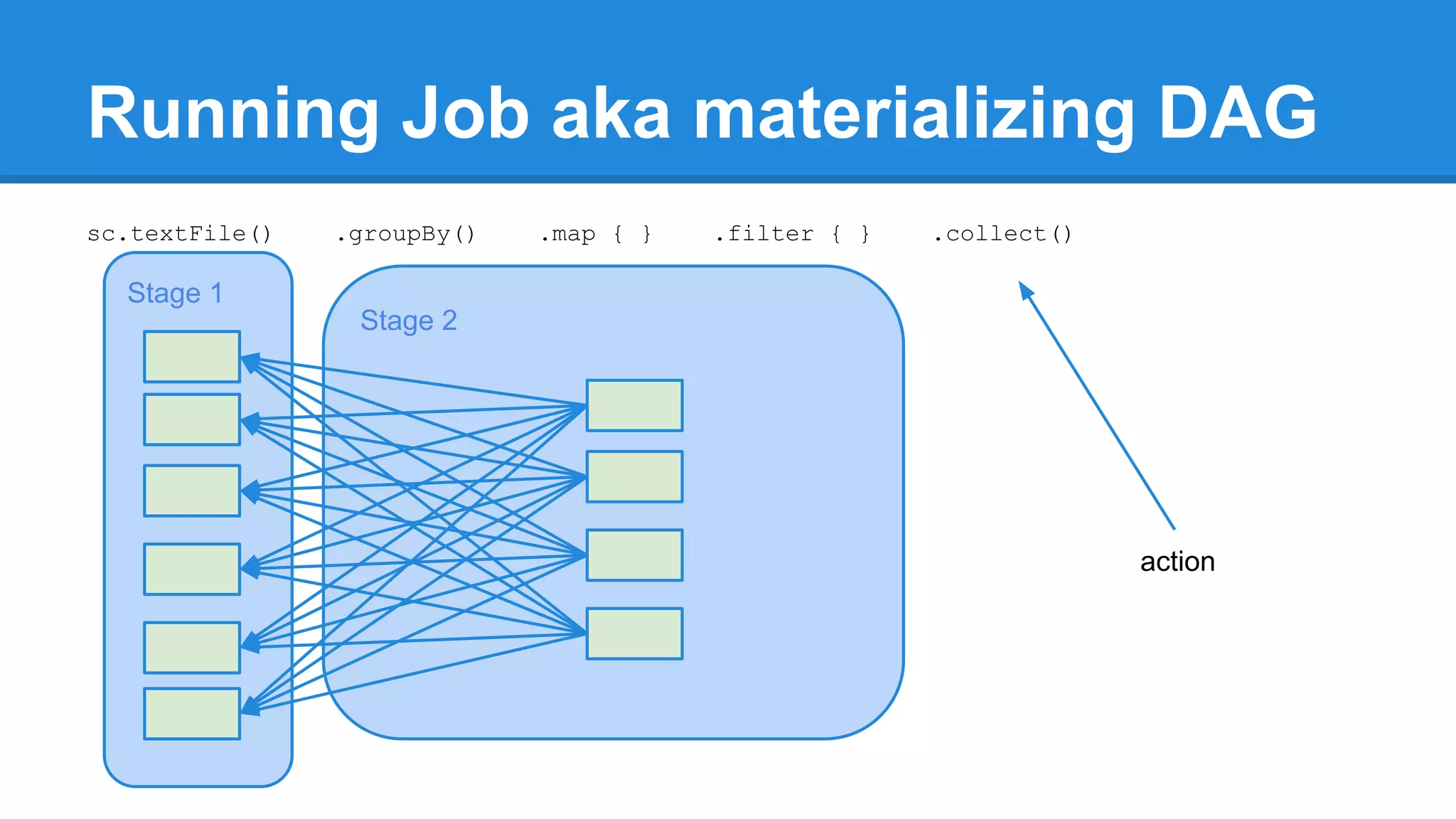 Running Job aka materializing DAG

sc.textFile() .groupBy() .map { } .filter { } .collect()

Stage 1

Stage 2

action